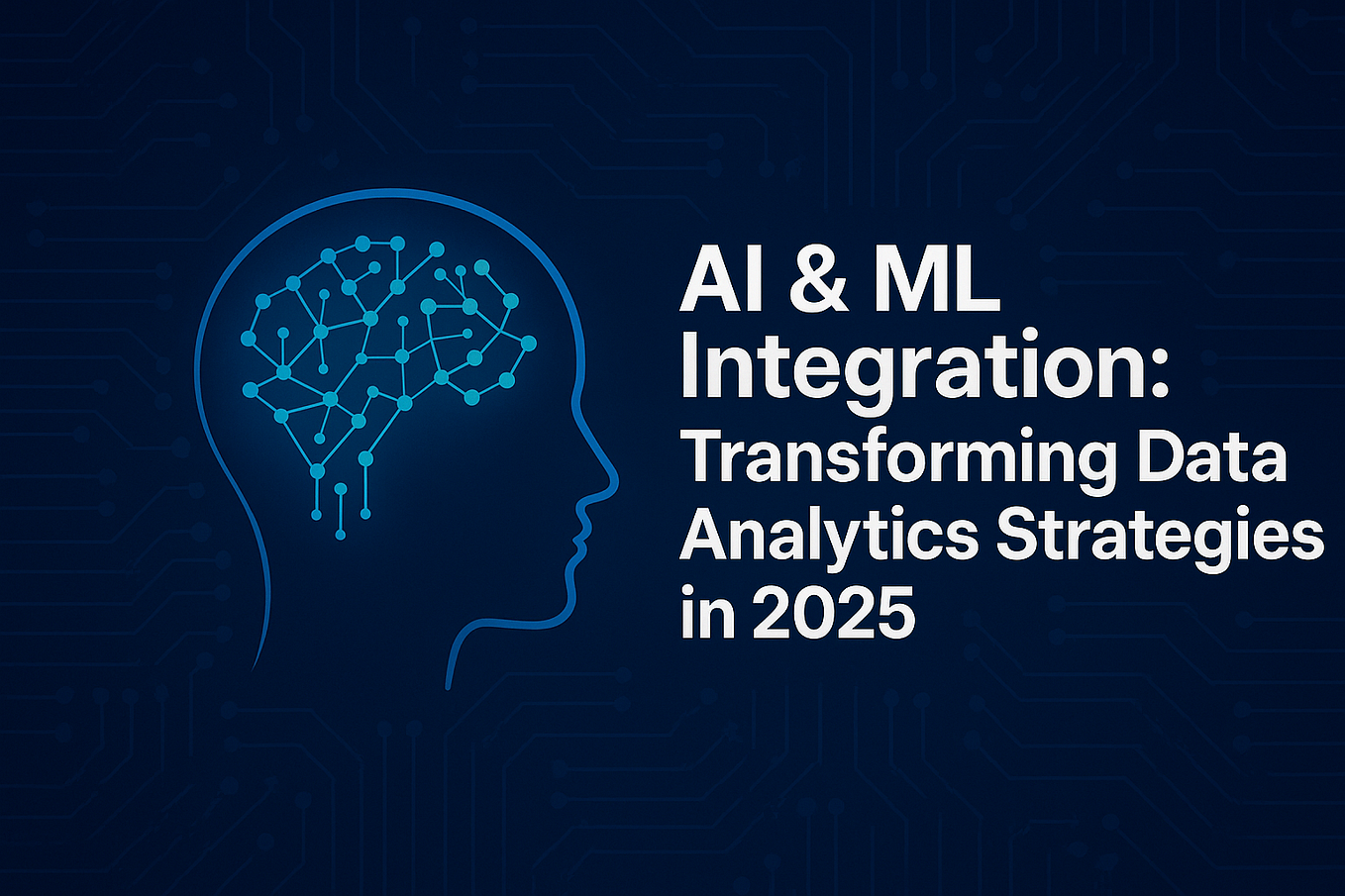 AI & ML Integration: Transforming Data Analytics Strategies in 2025